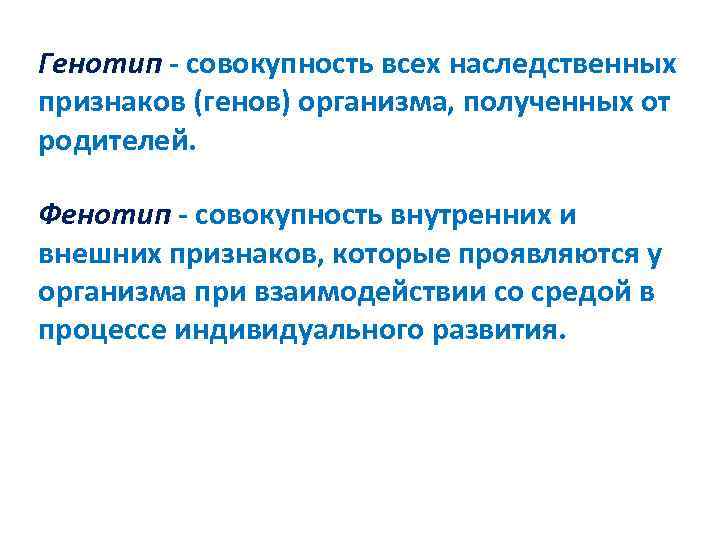 Генотип - совокупность всех наследственных признаков (генов) организма, полученных от родителей.

Фенотип - совокупность внутренних и внешних признаков, которые проявляются у организма при взаимодействии со средой в процессе индивидуального развития.